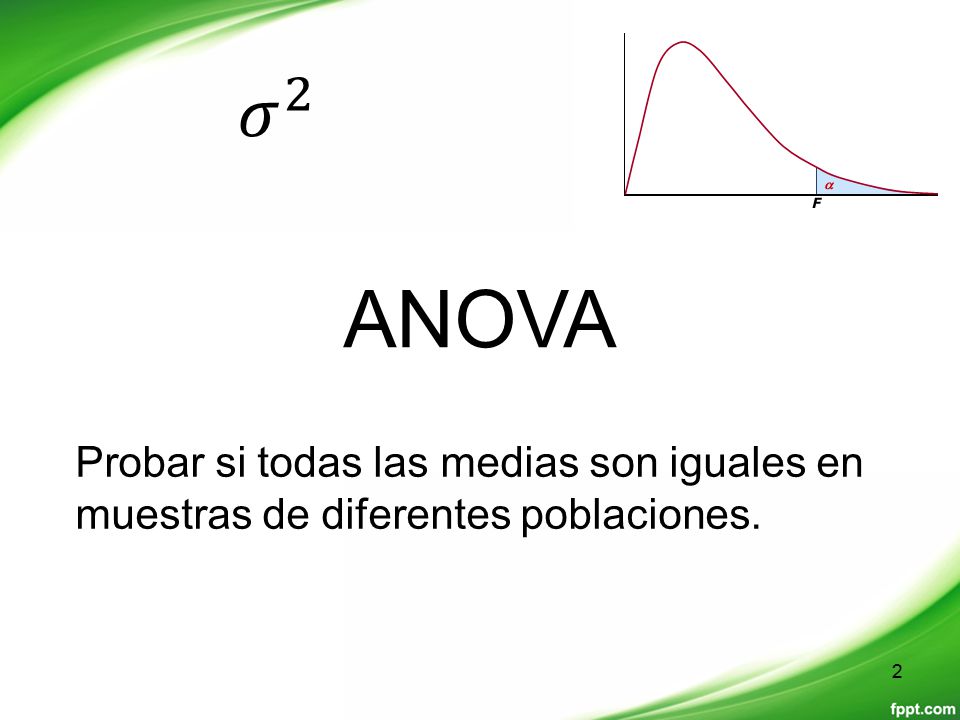 $\sigma^2$

$\alpha$

F

ANOVA

Probar si todas las medias son iguales en muestras de diferentes poblaciones.

2

fppt.com